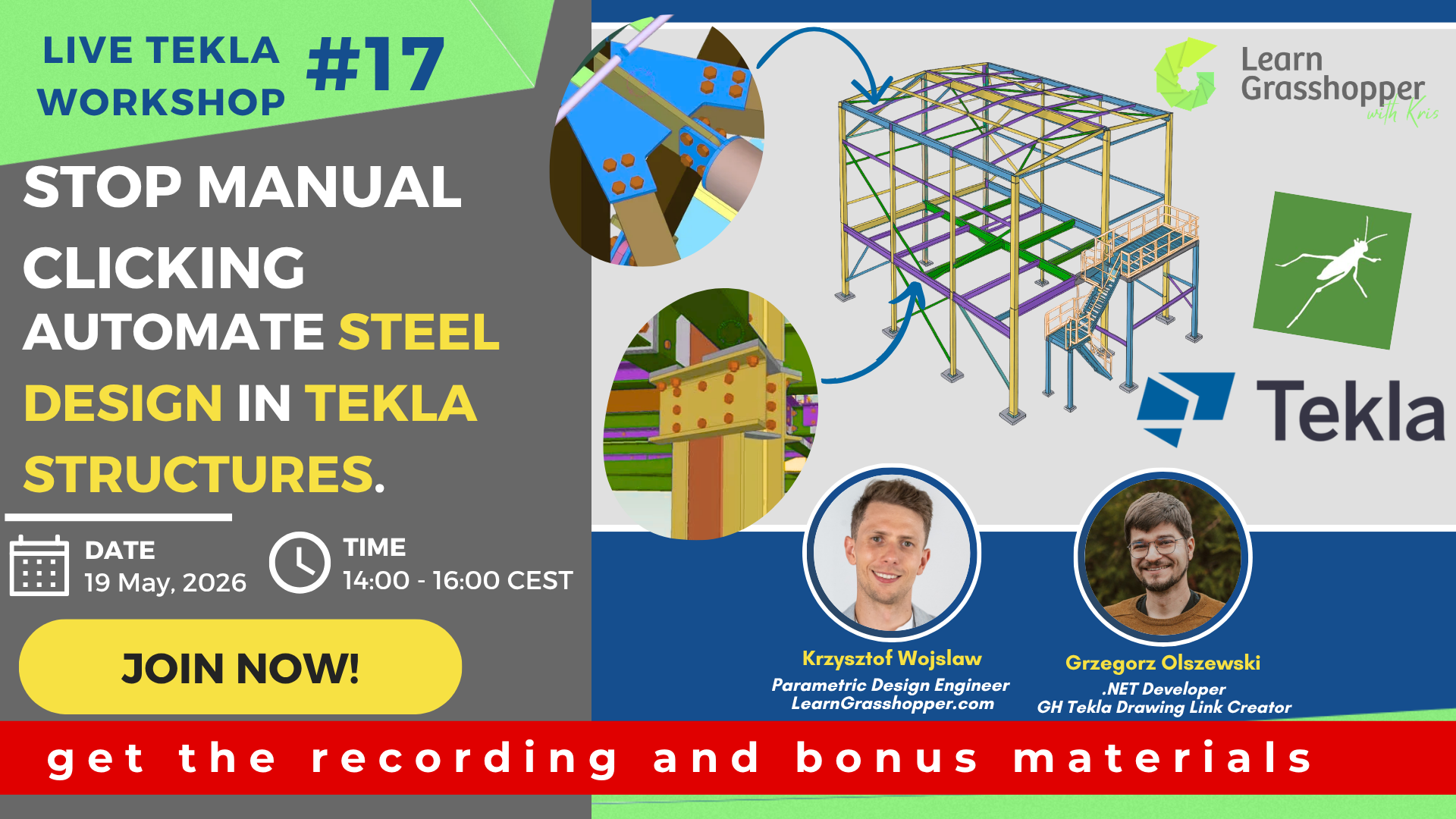 LIVE TEKLA WORKSHOP #17

STOP MANUAL CLICKING AUTOMATE STEEL DESIGN IN TEKLA STRUCTURES.

DATE
19 May, 2026

TIME
14:00 - 16:00 CEST

JOIN NOW!

Learn Grasshopper with Kris

Tekla

Krzysztof Wojslaw
Parametric Design Engineer
LearnGrasshopper.com

Grzegorz Olszewski
.NET Developer
GH Tekla Drawing Link Creator

get the recording and bonus materials